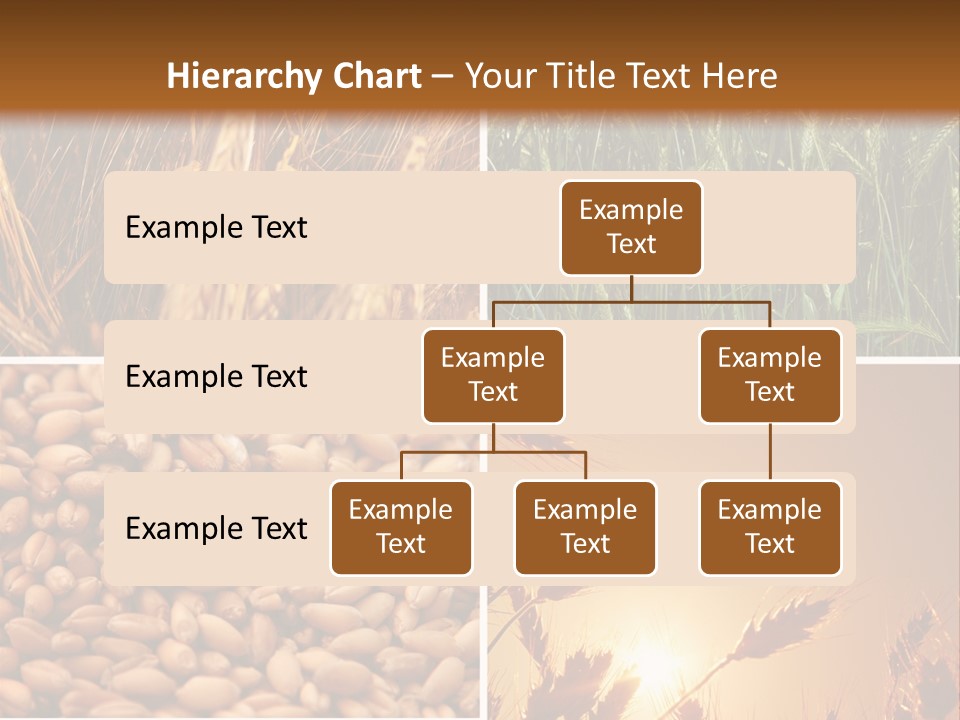 Hierarchy Chart – Your Title Text Here

Example Text

Example Text

Example Text

Example Text

Example Text

Example Text

Example Text

Example Text

Example Text